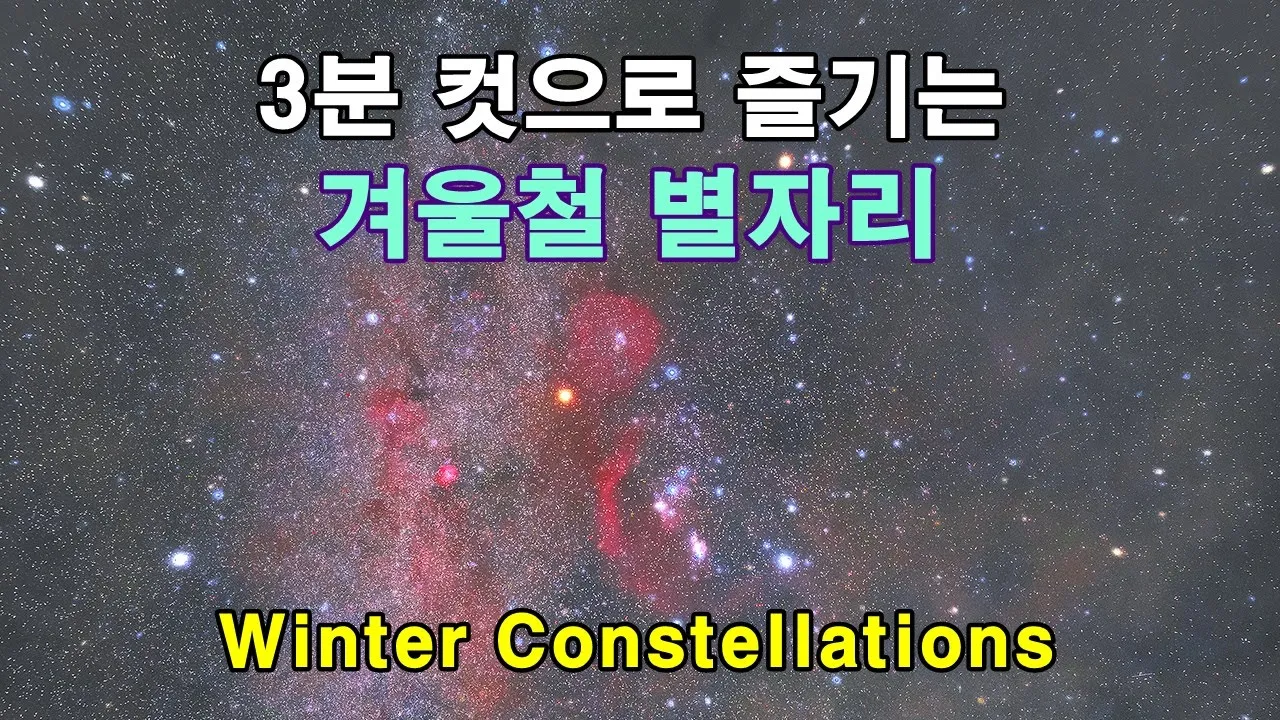 3분 컷으로 즐기는
겨울철 별자리

Winter Constellations